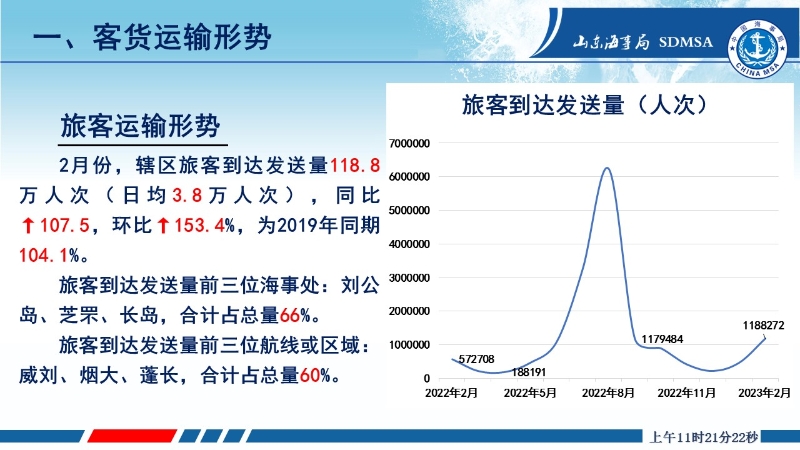 一、客货运输形势

山东海事局 SDMSA

中国海事局 CHINA MSA

旅客运输形势

2月份，辖区旅客到达发送量118.8万人次（日均3.8万人次），同比↑107.5，环比↑153.4%，为2019年同期104.1%。

旅客到达发送量前三位海事处：刘公岛、芝罘、长岛，合计占总量66%。

旅客到达发送量前三位航线或区域：威刘、烟大、蓬长，合计占总量60%。

旅客到达发送量（人次）

7000000
6000000
5000000
4000000
3000000
2000000
1000000
0

572708
188191
1179484
1188272

2022年2月
2022年5月
2022年8月
2022年11月
2023年2月

上午11时21分22秒